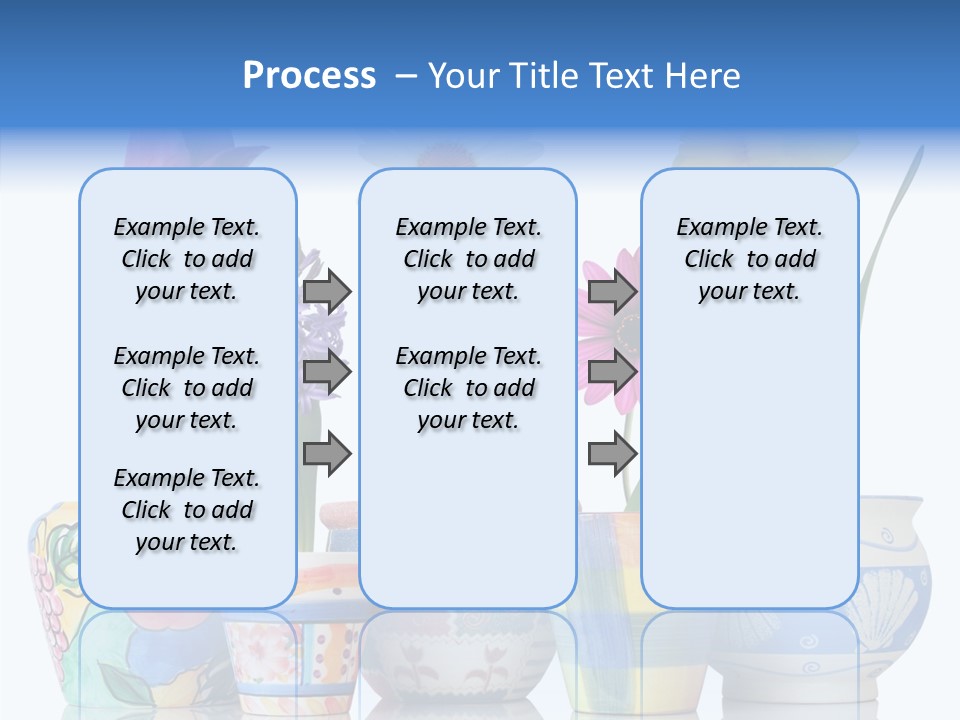 Process – Your Title Text Here

Example Text. Click to add your text.

Example Text. Click to add your text.

Example Text. Click to add your text.

Example Text. Click to add your text.

Example Text. Click to add your text.

Example Text. Click to add your text.